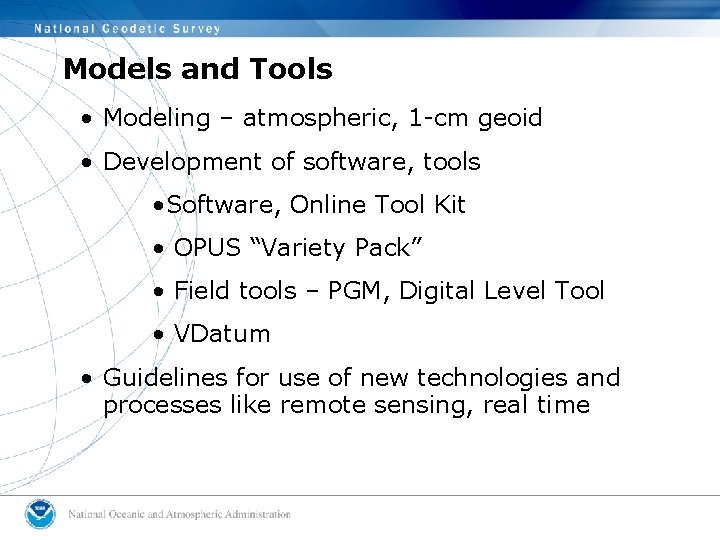 National Geodetic Survey

Models and Tools

• Modeling – atmospheric, 1-cm geoid

• Development of software, tools

•Software, Online Tool Kit

• OPUS “Variety Pack”

• Field tools – PGM, Digital Level Tool

• VDatum

• Guidelines for use of new technologies and processes like remote sensing, real time

National Oceanic and Atmospheric Administration